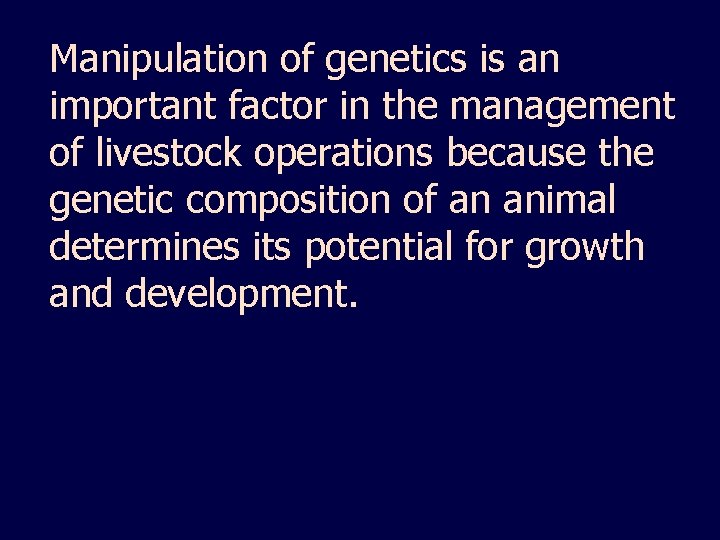 Manipulation of genetics is an important factor in the management of livestock operations because the genetic composition of an animal determines its potential for growth and development.